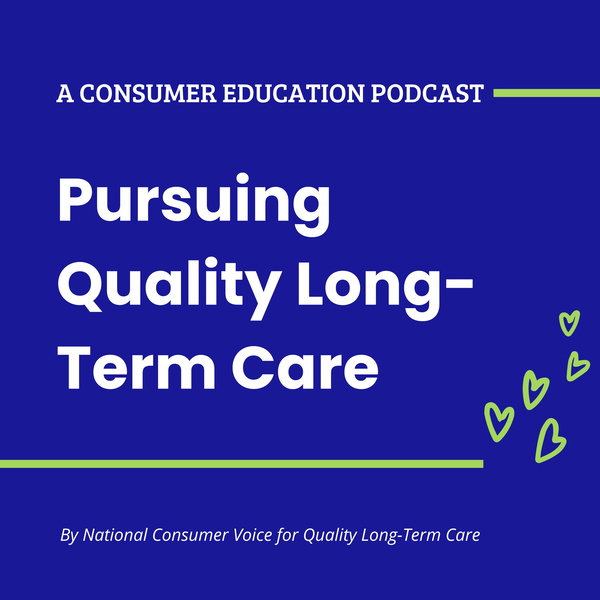 A CONSUMER EDUCATION PODCAST

Pursuing Quality Long-Term Care

By National Consumer Voice for Quality Long-Term Care